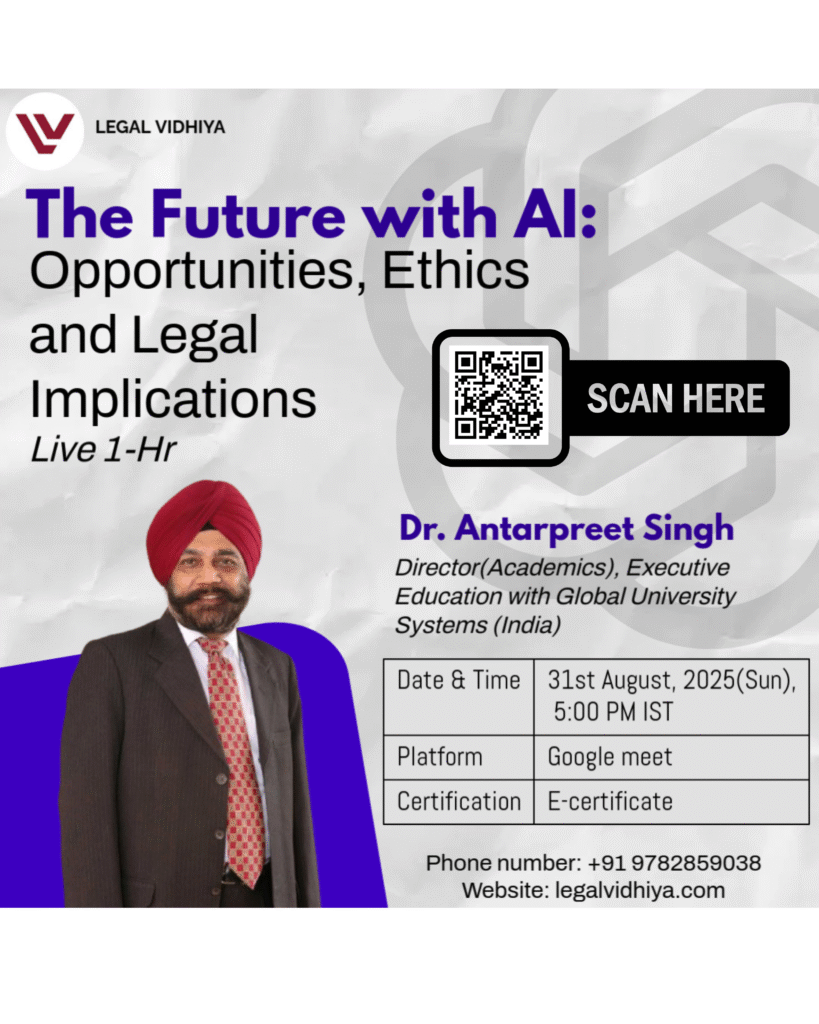 LEGAL VIDHIYA

The Future with AI:
Opportunities, Ethics and Legal Implications
Live 1-Hr

SCAN HERE

Dr. Antarpreet Singh
Director(Academics), Executive Education with Global University Systems (India)

| Date & Time | 31st August, 2025(Sun), 5:00 PM IST |
|---|---|
| Platform | Google meet |
| Certification | E-certificate |

Phone number: +91 9782859038
Website: legalvidhiya.com